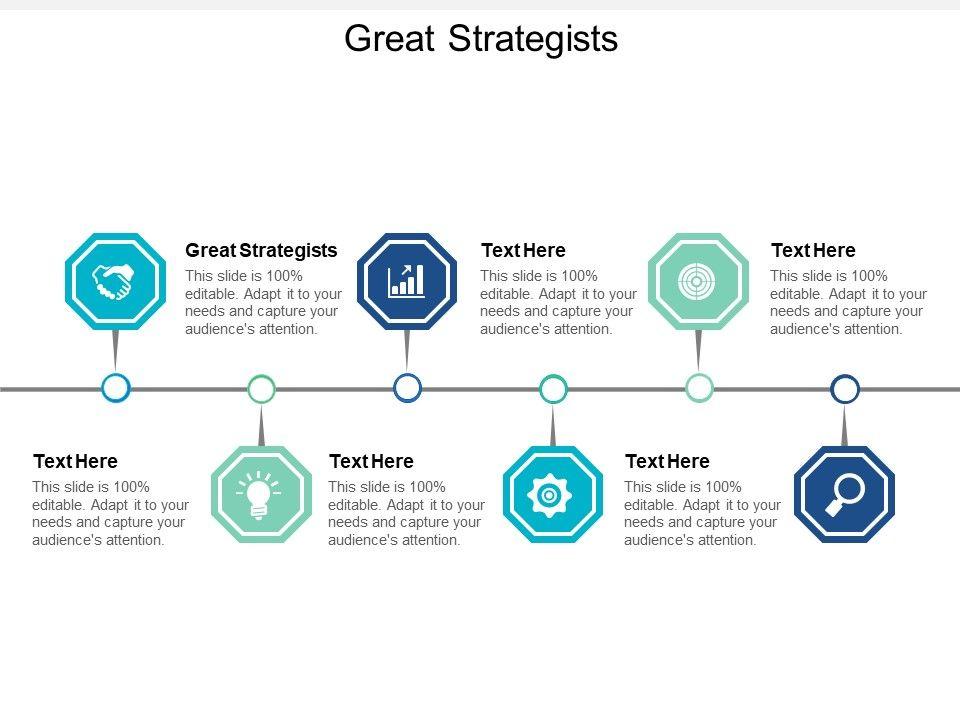 Great Strategists

Great Strategists
This slide is 100% editable. Adapt it to your needs and capture your audience's attention.

Text Here
This slide is 100% editable. Adapt it to your needs and capture your audience's attention.

Text Here
This slide is 100% editable. Adapt it to your needs and capture your audience's attention.

Text Here
This slide is 100% editable. Adapt it to your needs and capture your audience's attention.

Text Here
This slide is 100% editable. Adapt it to your needs and capture your audience's attention.

Text Here
This slide is 100% editable. Adapt it to your needs and capture your audience's attention.